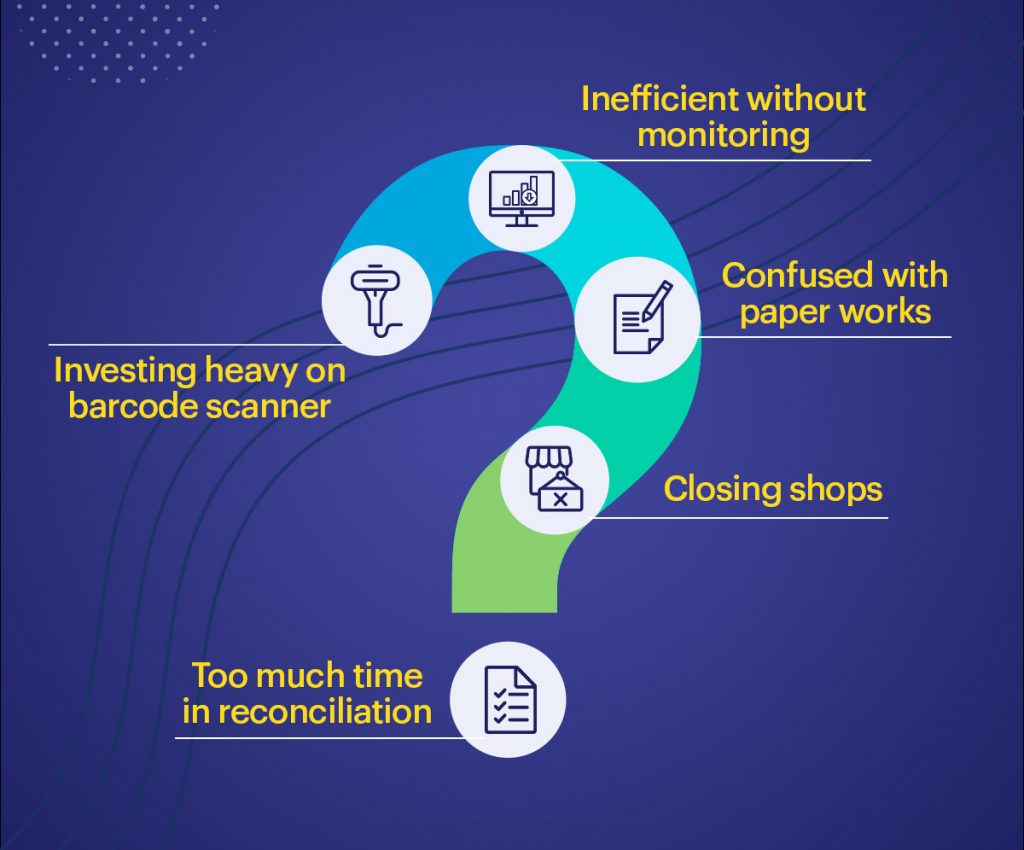 Inefficient without monitoring

Confused with paper works

Investing heavy on barcode scanner

Closing shops

Too much time in reconciliation